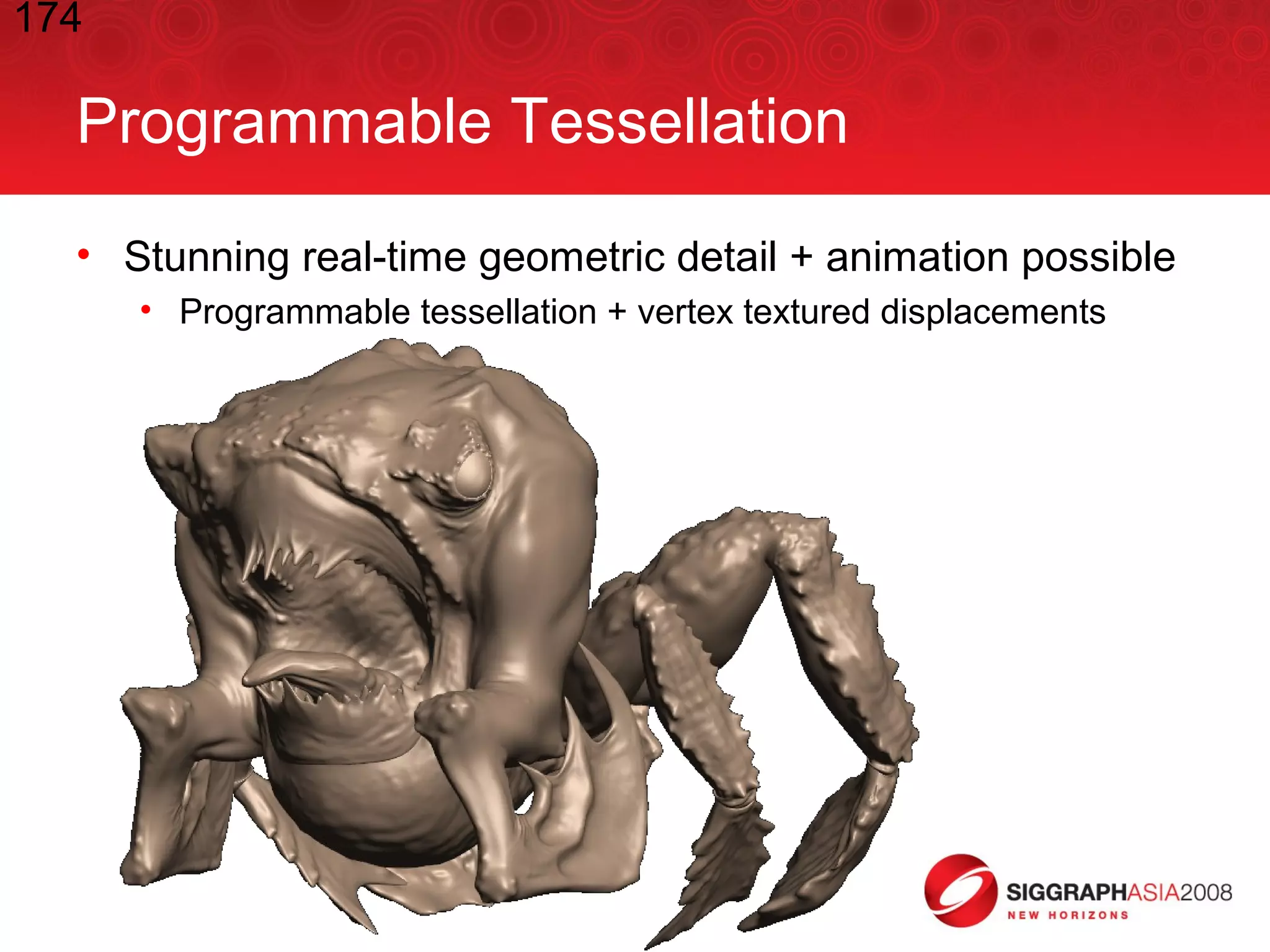 174

Programmable Tessellation

• Stunning real-time geometric detail + animation possible
  • Programmable tessellation + vertex textured displacements

SIGGRAPHASIA2008
NEW HORIZONS